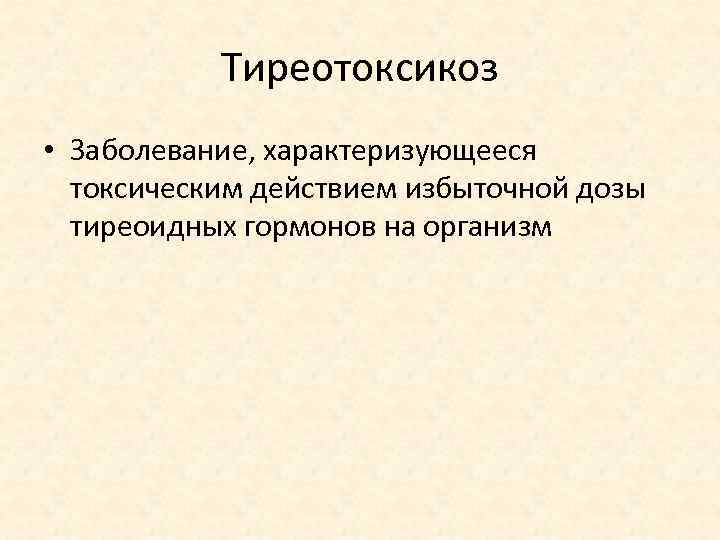 Тиреотоксикоз

• Заболевание, характеризующееся токсическим действием избыточной дозы тиреоидных гормонов на организм